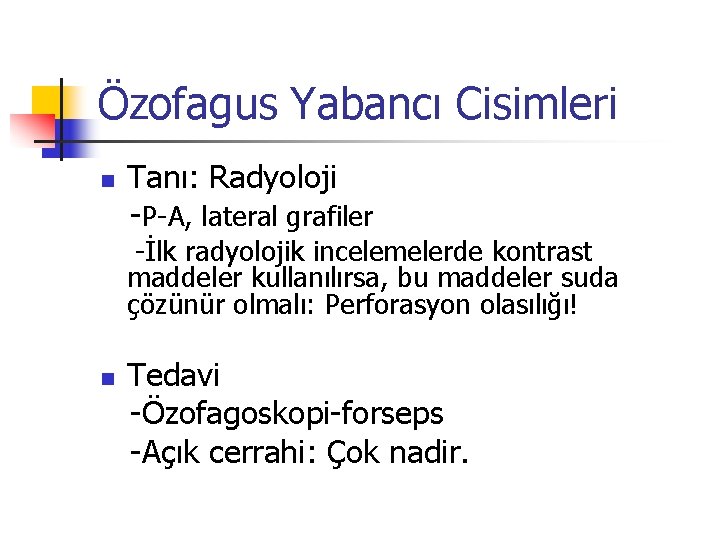 Özofagus Yabancı Cisimleri

Tanı: Radyoloji

-P-A, lateral grafiler

-İlk radyolojik incelemelerde kontrast maddeler kullanılırsa, bu maddeler suda çözünür olmalı: Perforasyon olasılığı!

Tedavi

-Özofagoskopi-forseps

-Açık cerrahi: Çok nadir.